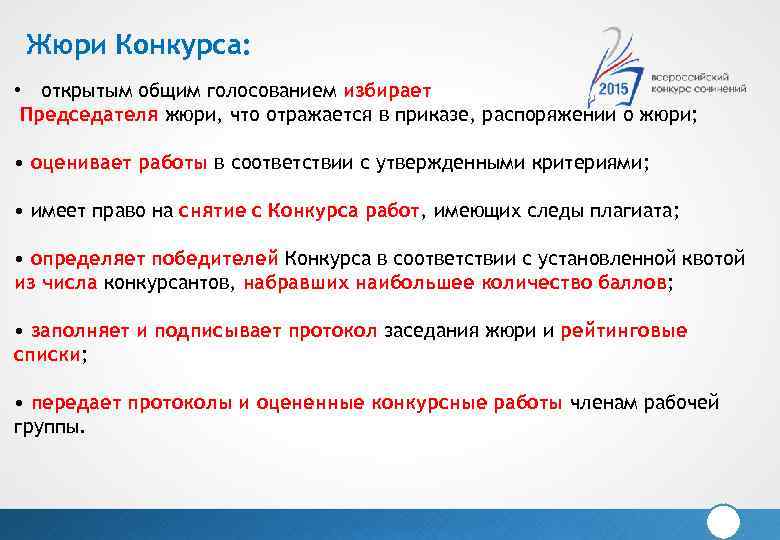 Жюри Конкурса:

2015 всероссийский конкурс сочинений

• открытым общим голосованием избирает Председателя жюри, что отражается в приказе, распоряжении о жюри;

• оценивает работы в соответствии с утвержденными критериями;

• имеет право на снятие с Конкурса работ, имеющих следы плагиата;

• определяет победителей Конкурса в соответствии с установленной квотой из числа конкурсантов, набравших наибольшее количество баллов;

• заполняет и подписывает протокол заседания жюри и рейтинговые списки;

• передает протоколы и оцененные конкурсные работы членам рабочей группы.